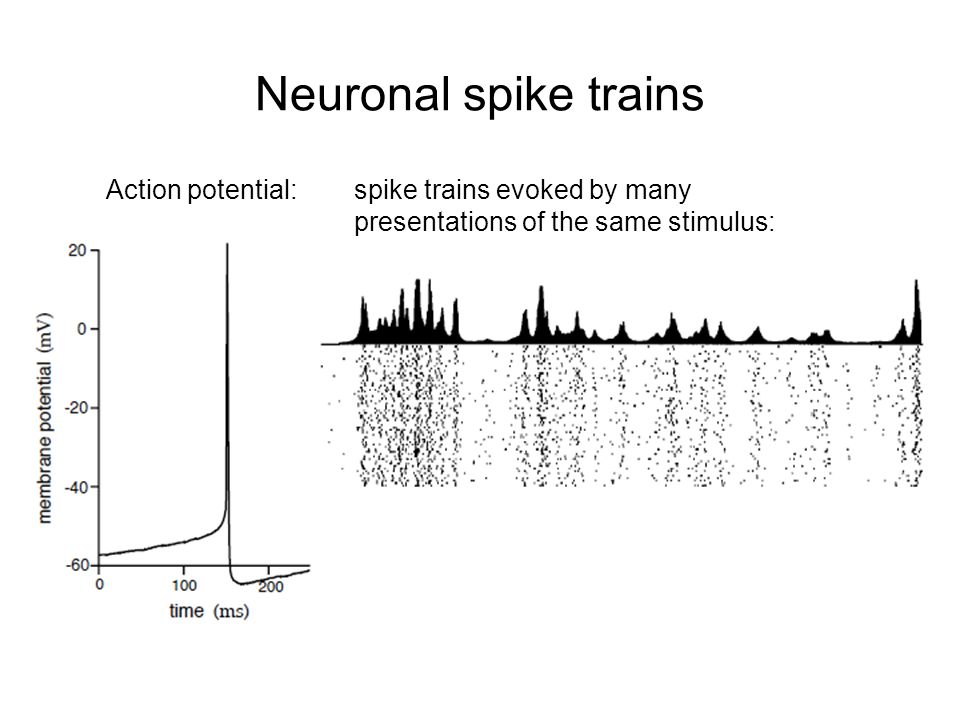 Neuronal spike trains

Action potential:

spike trains evoked by many presentations of the same stimulus:

20
0
-20
-40
-60
membrane potential (mV)
0
100
200
time (ms)